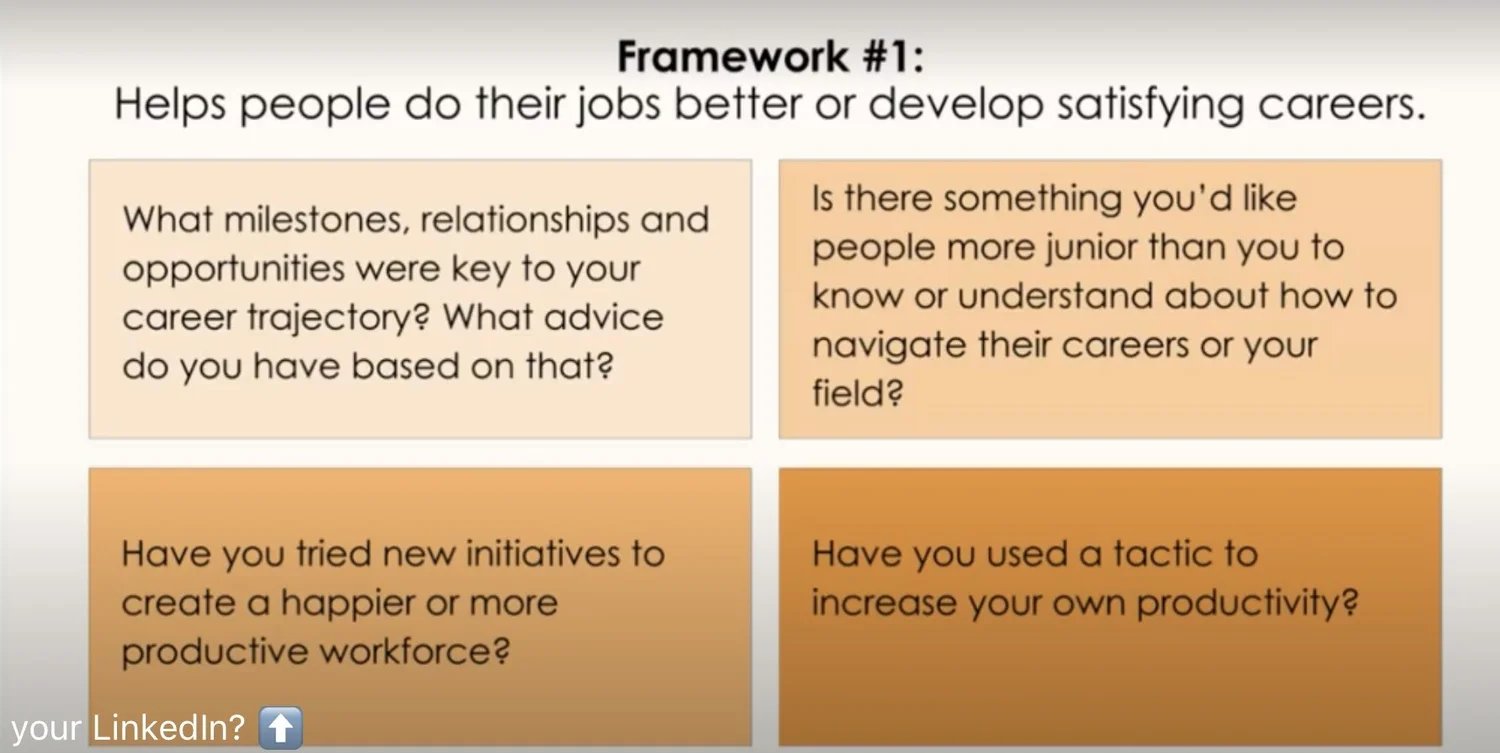 Framework #1:
Helps people do their jobs better or develop satisfying careers.

What milestones, relationships and opportunities were key to your career trajectory? What advice do you have based on that?

Is there something you'd like people more junior than you to know or understand about how to navigate their careers or your field?

Have you tried new initiatives to create a happier or more productive workforce?

Have you used a tactic to increase your own productivity?

your LinkedIn? ⬆️